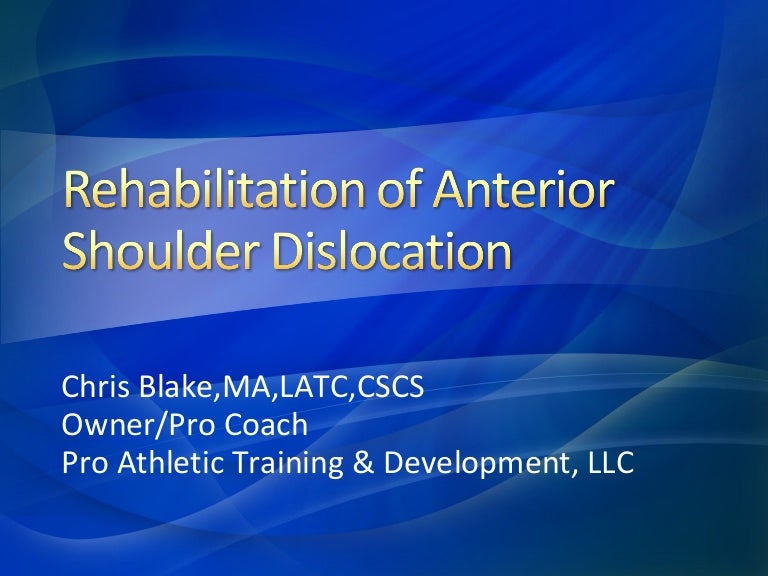 Rehabilitation of Anterior Shoulder Dislocation

Chris Blake,MA,LATC,CSCS
Owner/Pro Coach
Pro Athletic Training & Development, LLC